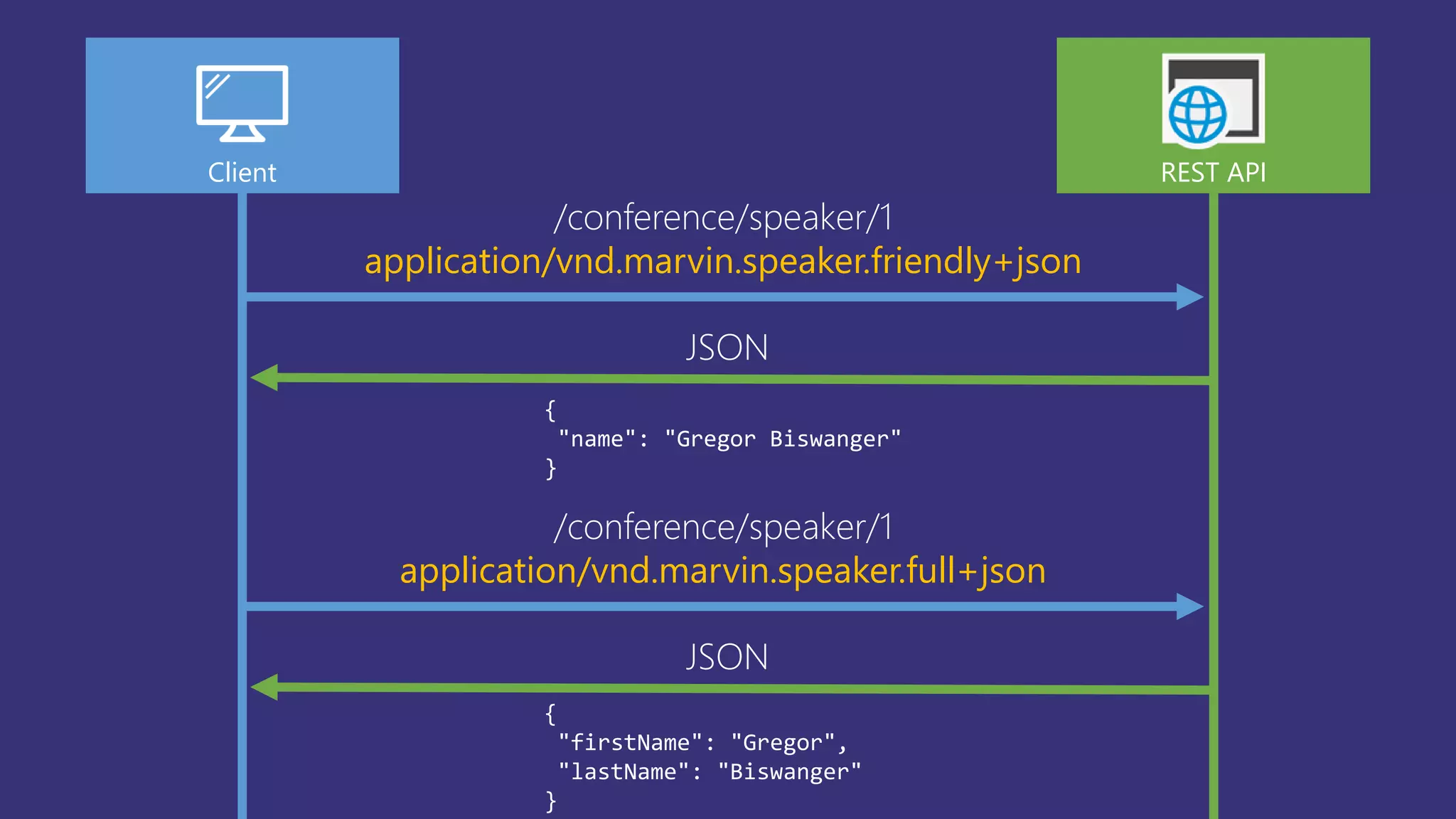 Client

REST API

/conference/speaker/1
application/vnd.marvin.speaker.friendly+json

JSON

{
"name": "Gregor Biswanger"
}

/conference/speaker/1
application/vnd.marvin.speaker.full+json

JSON

{
"firstName": "Gregor",
"lastName": "Biswanger"
}